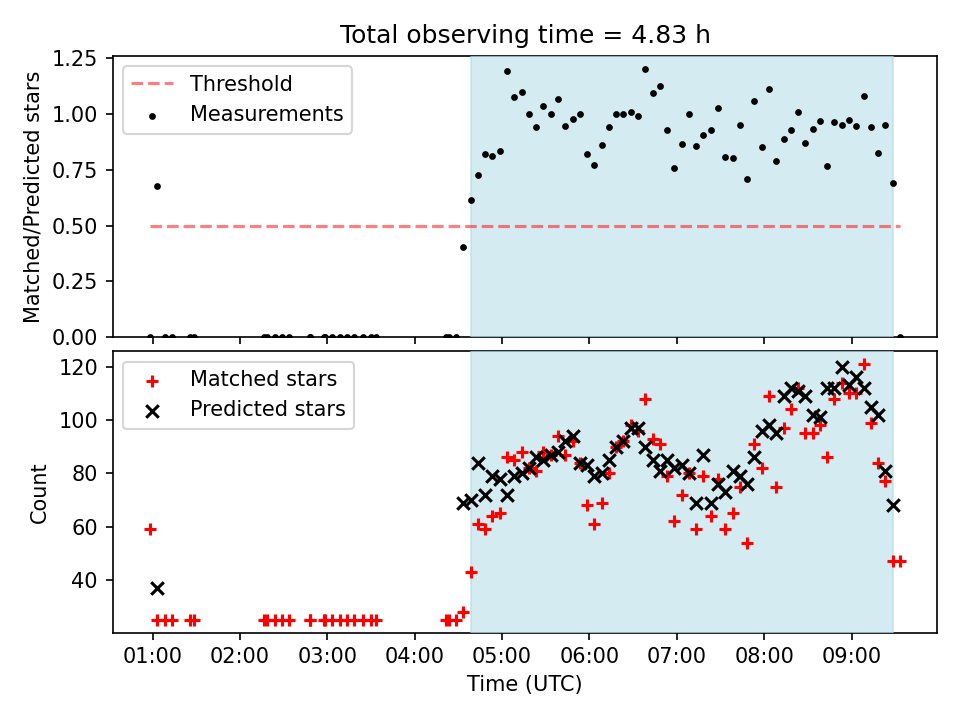 Total observing time = 4.83 h

Threshold
Measurements

Matched/Predicted stars

1.25
1.00
0.75
0.50
0.25
0.00

Matched stars
Predicted stars

Count

120
100
80
60
40

01:00
02:00
03:00
04:00
05:00
06:00
07:00
08:00
09:00

Time (UTC)